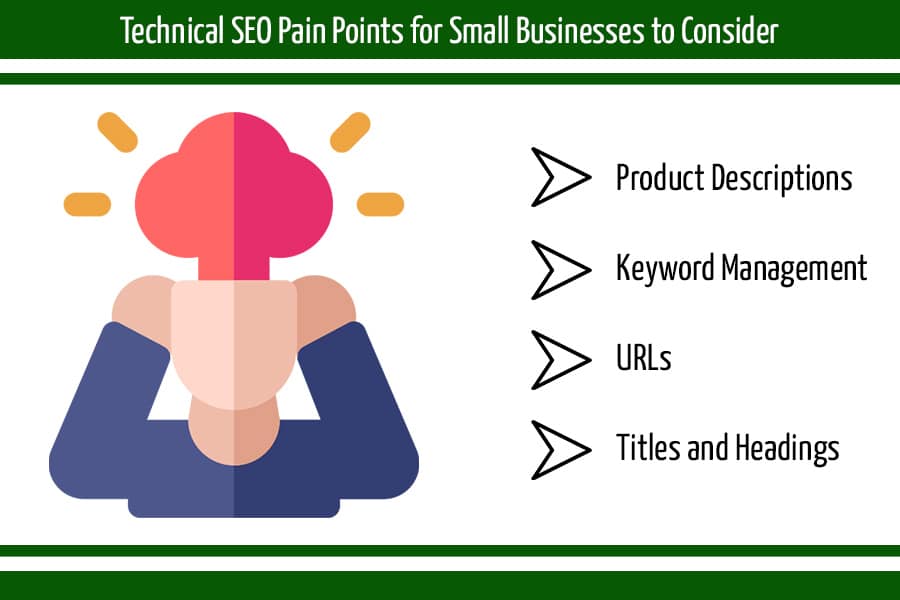 Technical SEO Pain Points for Small Businesses to Consider

Product Descriptions

Keyword Management

URLs

Titles and Headings